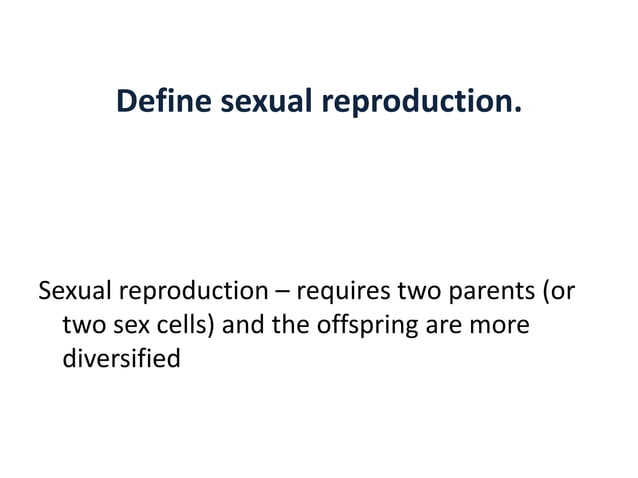 Define sexual reproduction.

Sexual reproduction – requires two parents (or two sex cells) and the offspring are more diversified